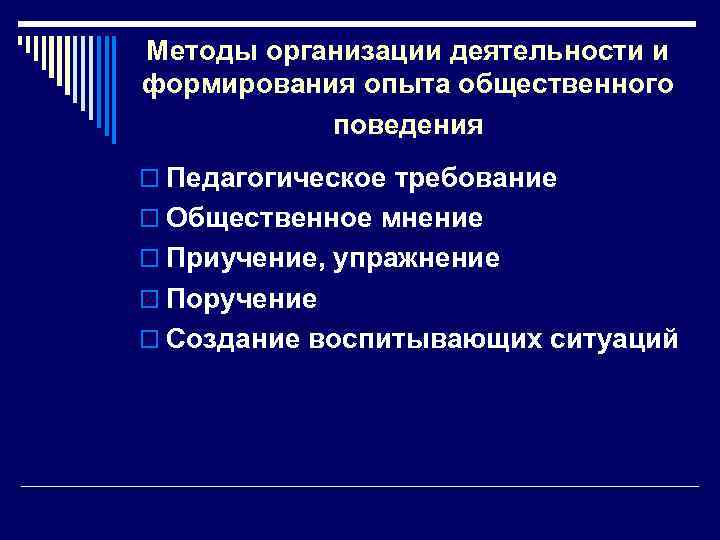 Методы организации деятельности и формирования опыта общественного поведения

Педагогическое требование
Общественное мнение
Приучение, упражнение
Поручение
Создание воспитывающих ситуаций